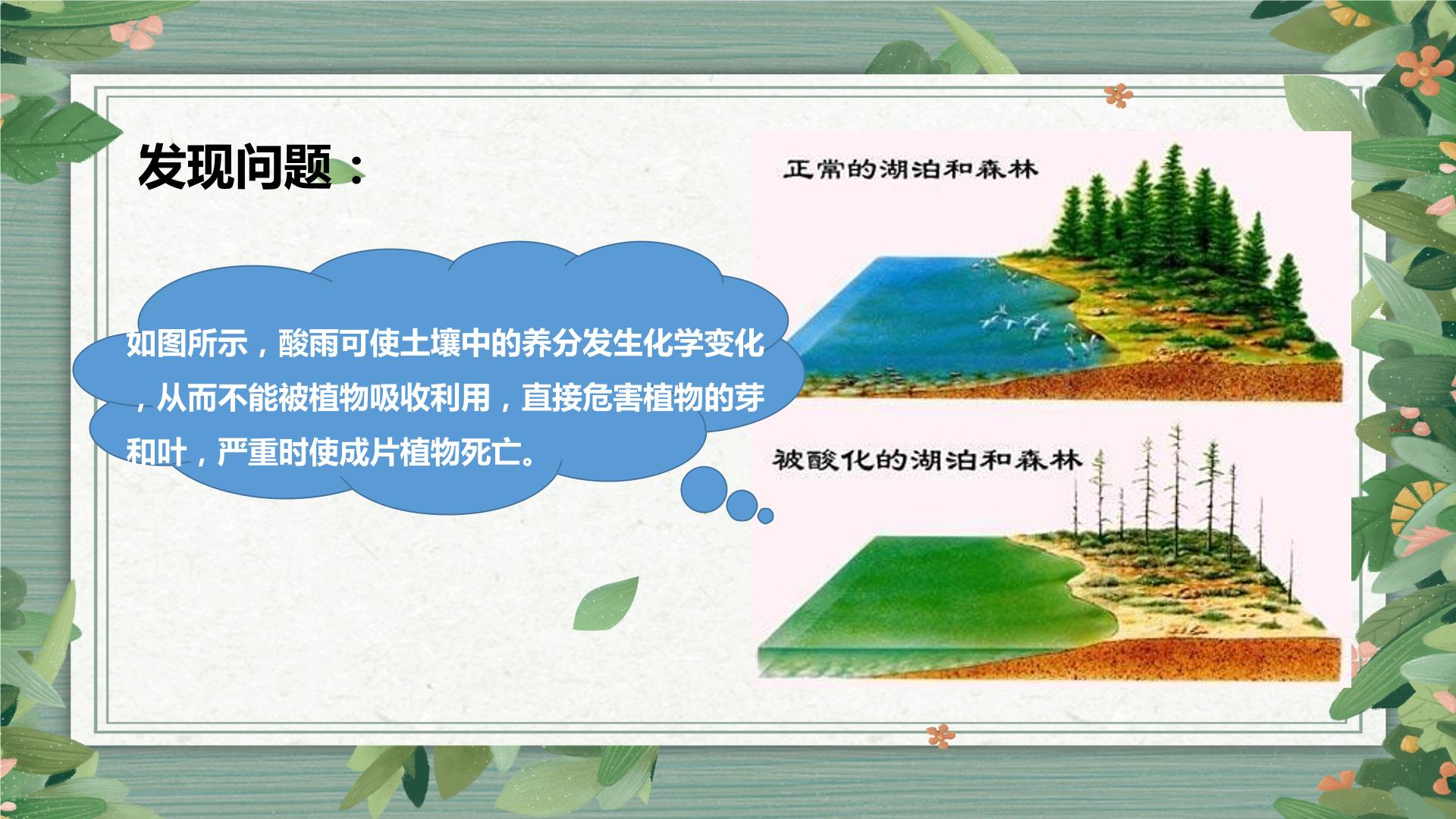 发现问题：

如图所示，酸雨可使土壤中的养分发生化学变化，从而不能被植物吸收利用，直接危害植物的芽和叶，严重时使成片植物死亡。

正常的湖泊和森林

被酸化的湖泊和森林